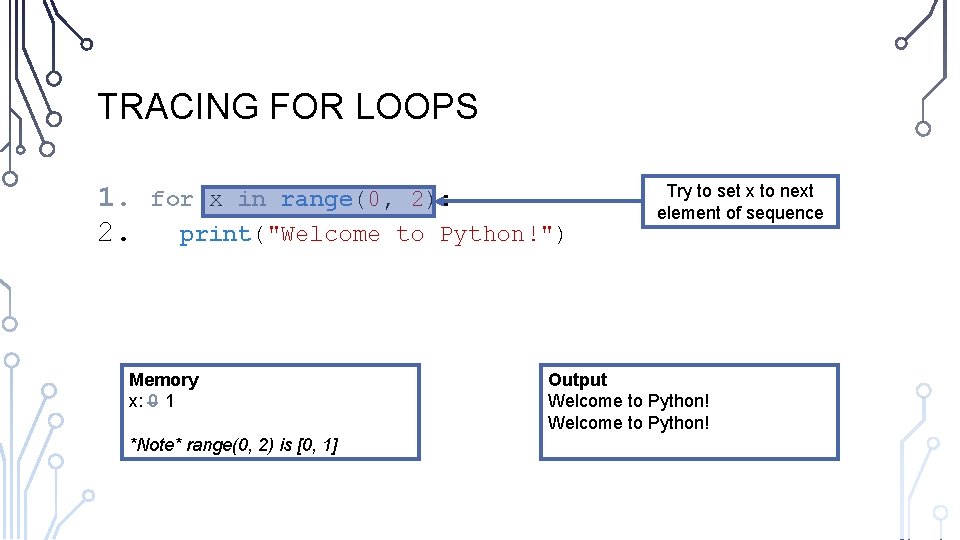 TRACING FOR LOOPS

1. for x in range(0, 2):
2. print("Welcome to Python!")

Try to set x to next element of sequence

Memory
x: 0 1

*Note* range(0, 2) is [0, 1]

Output
Welcome to Python!
Welcome to Python!